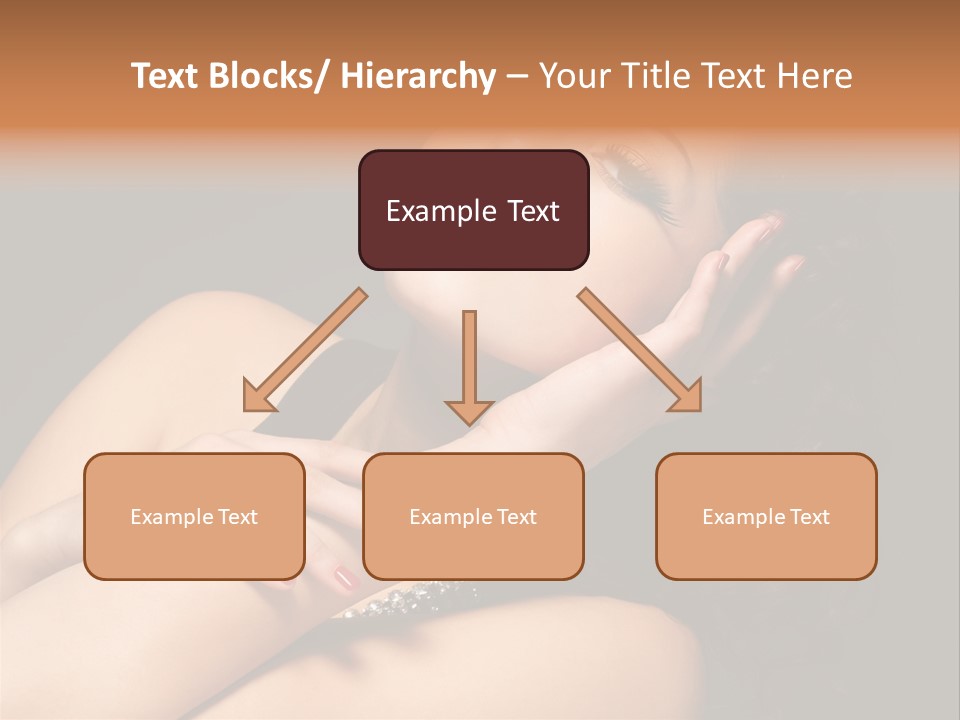 Text Blocks/ Hierarchy – Your Title Text Here

Example Text

Example Text

Example Text

Example Text